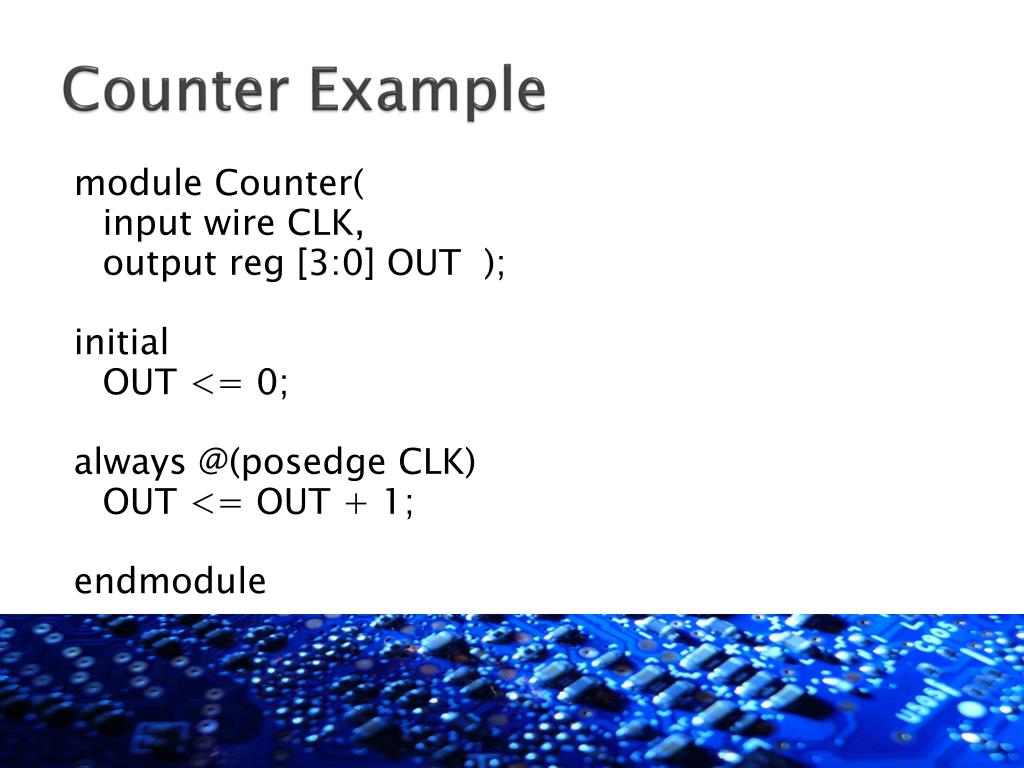 Counter Example

module Counter(
  input wire CLK,
  output reg [3:0] OUT  );

initial
  OUT <= 0;

always @(posedge CLK)
  OUT <= OUT + 1;

endmodule